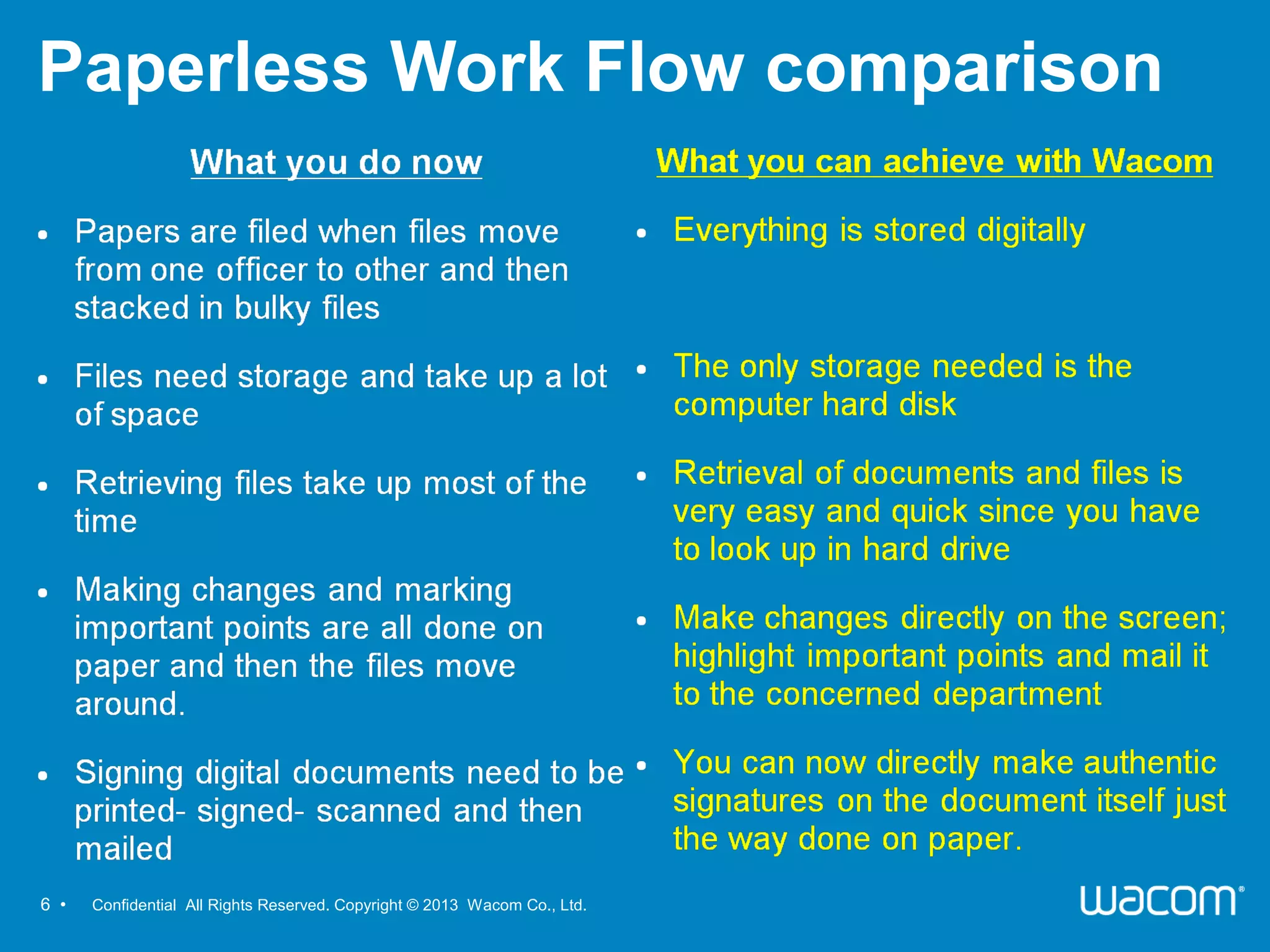 Paperless Work Flow comparison

What you do now

• Papers are filed when files move from one officer to other and then stacked in bulky files

• Files need storage and take up a lot of space

• Retrieving files take up most of the time

• Making changes and marking important points are all done on paper and then the files move around.

• Signing digital documents need to be printed- signed- scanned and then mailed

What you can achieve with Wacom

• Everything is stored digitally

• The only storage needed is the computer hard disk

• Retrieval of documents and files is very easy and quick since you have to look up in hard drive

• Make changes directly on the screen; highlight important points and mail it to the concerned department

• You can now directly make authentic signatures on the document itself just the way done on paper.

6 • Confidential All Rights Reserved. Copyright © 2013 Wacom Co., Ltd.

wacom®